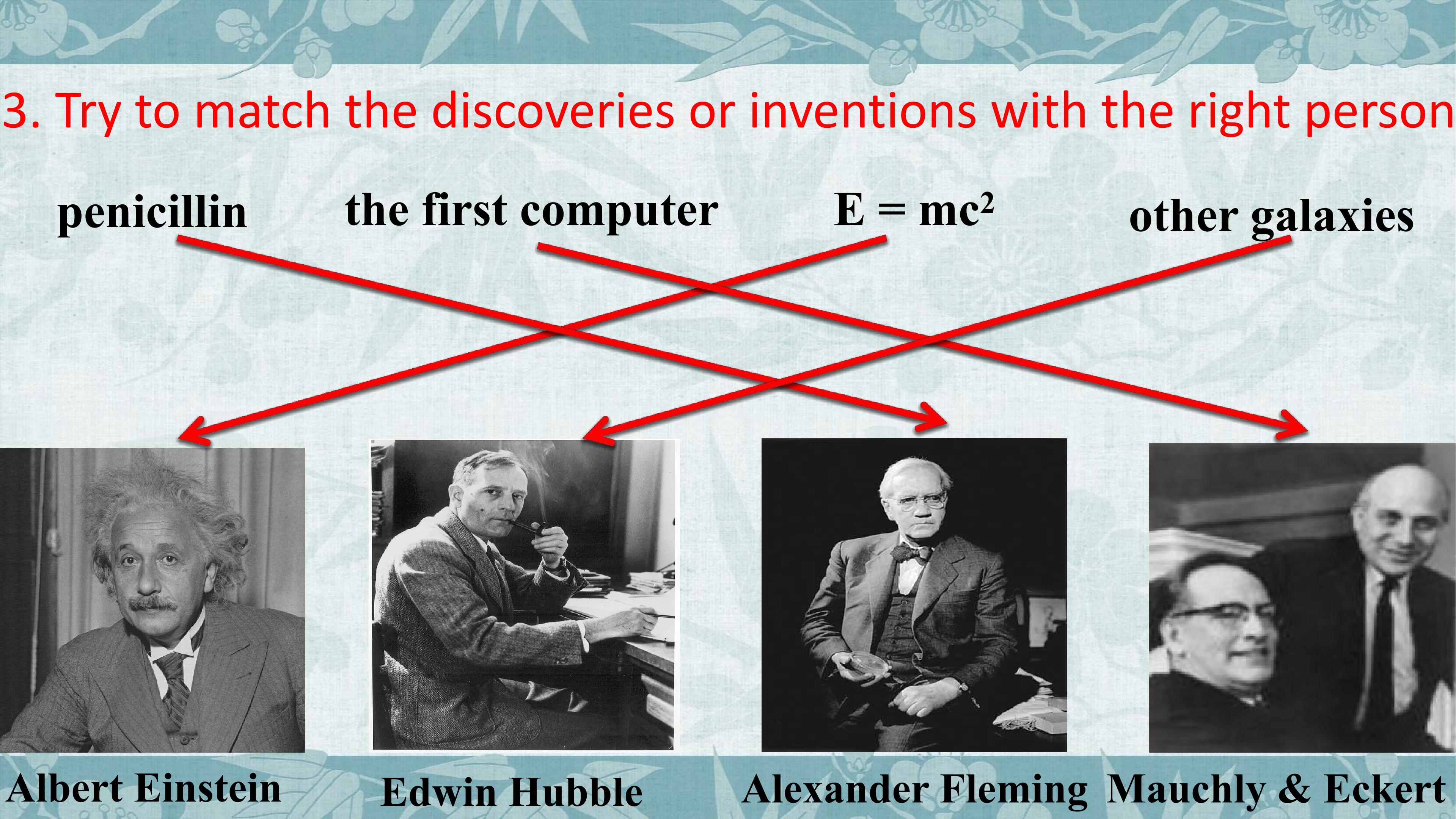 3. Try to match the discoveries or inventions with the right person

penicillin

the first computer

$E = mc^2$

other galaxies

Albert Einstein

Edwin Hubble

Alexander Fleming

Mauchly & Eckert